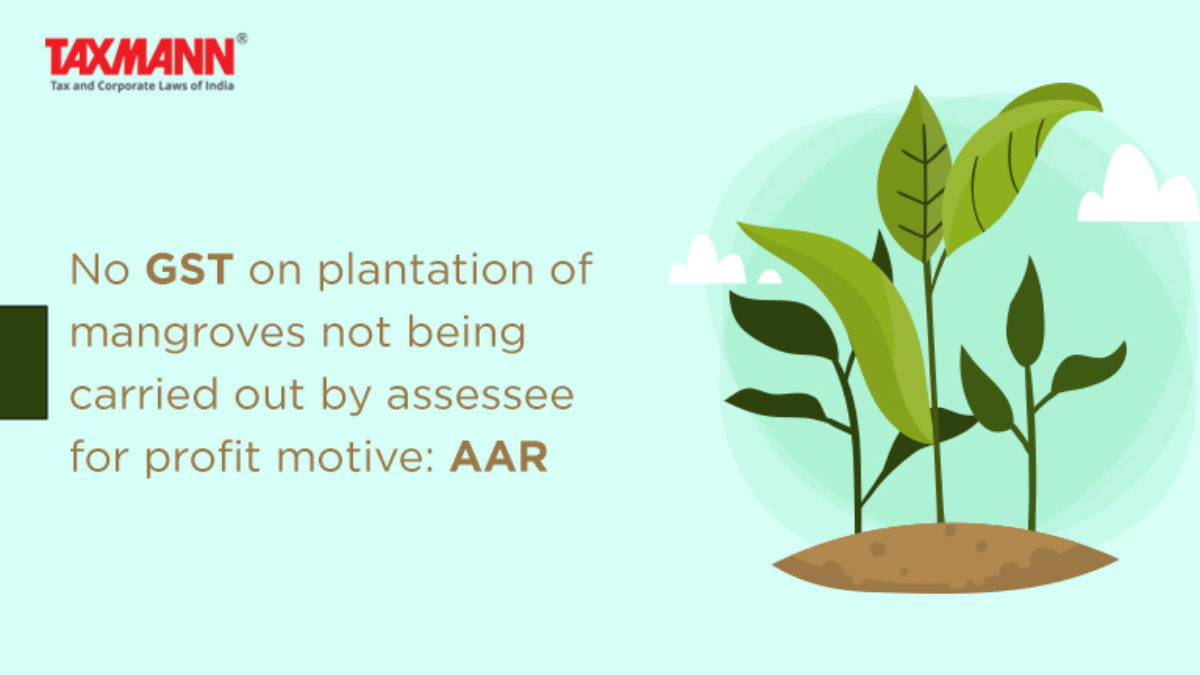 TAXMANN®
Tax and Corporate Laws of India

No GST on plantation of mangroves not being carried out by assessee for profit motive: AAR